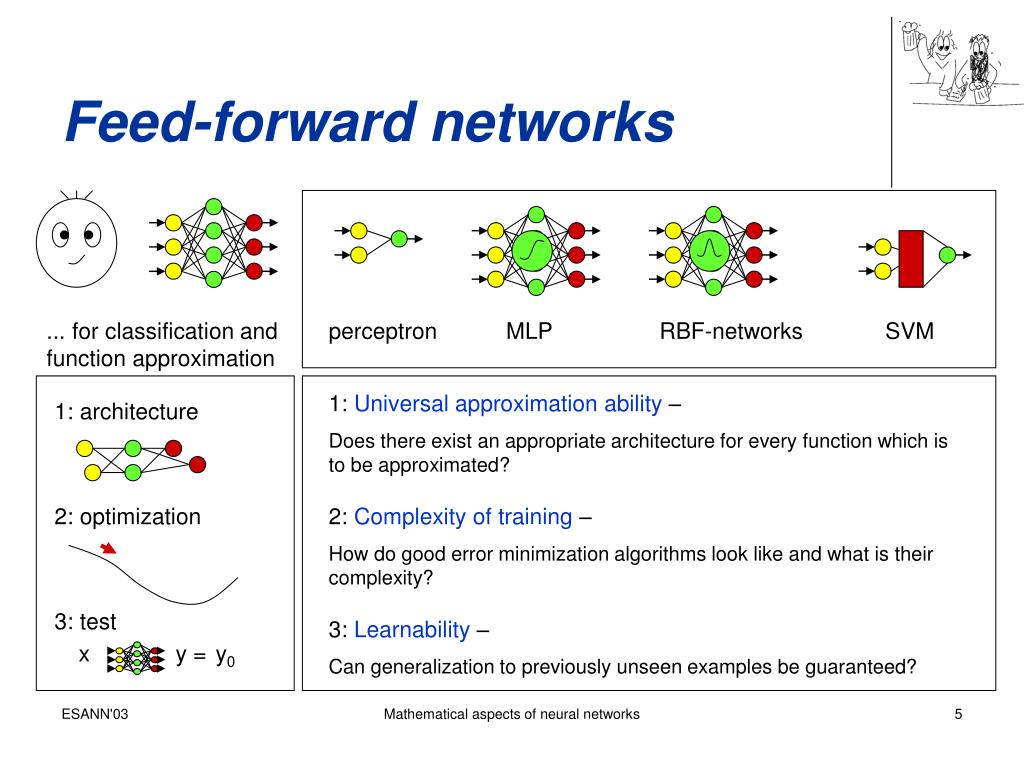 Feed-forward networks

... for classification and function approximation

perceptron MLP RBF-networks SVM

1: architecture

2: optimization

3: test

x y = $y_0$

1: Universal approximation ability –

Does there exist an appropriate architecture for every function which is to be approximated?

2: Complexity of training –

How do good error minimization algorithms look like and what is their complexity?

3: Learnability –

Can generalization to previously unseen examples be guaranteed?

ESANN'03 Mathematical aspects of neural networks 5